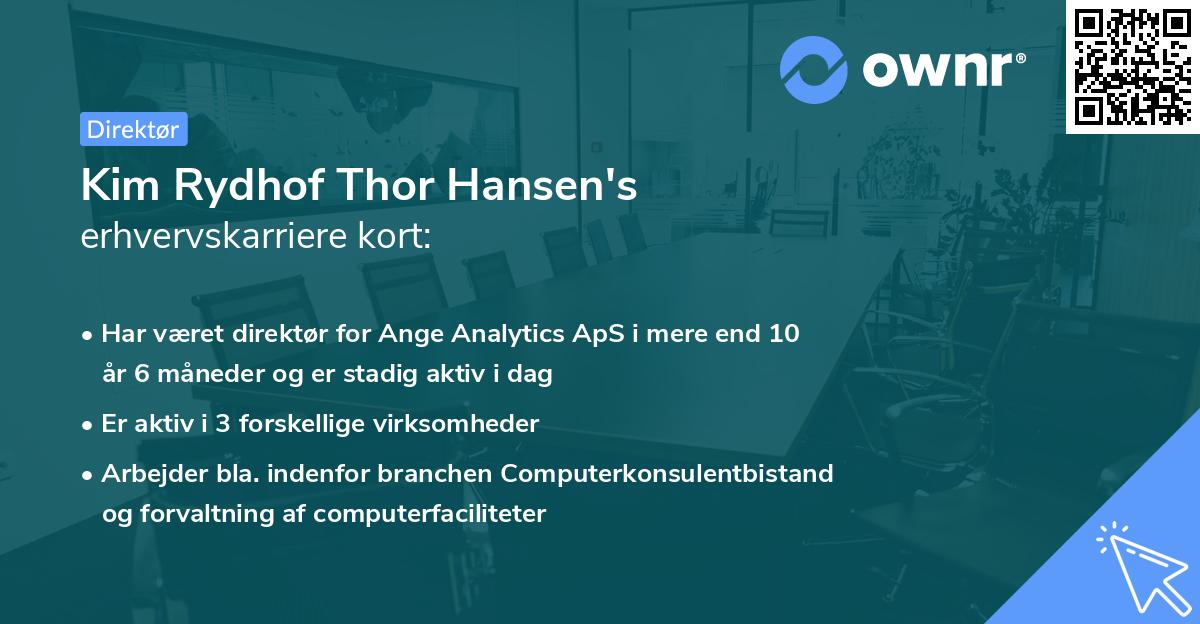 ownr®

Direktør

Kim Rydhof Thor Hansen's
erhvervskarriere kort:

• Har været direktør for Ange Analytics ApS i mere end 10 år 6 måneder og er stadig aktiv i dag

• Er aktiv i 3 forskellige virksomheder

• Arbejder bla. indenfor branchen Computerkonsulentbistand og forvaltning af computerfaciliteter